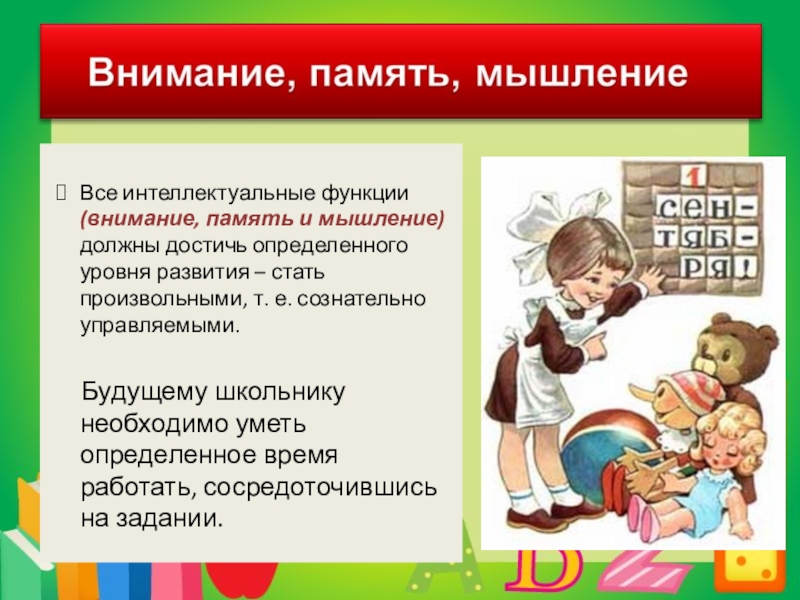 Внимание, память, мышление

Все интеллектуальные функции (внимание, память и мышление) должны достичь определенного уровня развития – стать произвольными, т. е. сознательно управляемыми.

Будущему школьнику необходимо уметь определенное время работать, сосредоточившись на задании.

1
сен-
тяб-
ря!